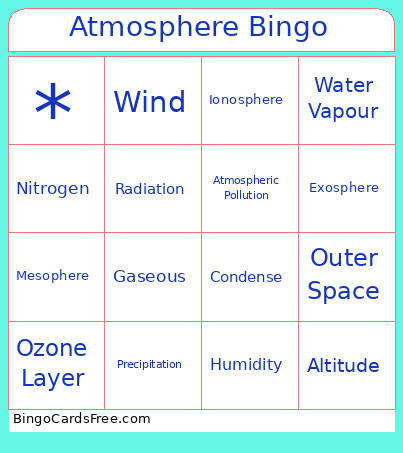 Atmosphere Bingo

| * | Wind | Ionosphere | Water Vapour |
|---|---|---|---|
| Nitrogen | Radiation | Atmospheric Pollution | Exosphere |
| Mesophere | Gaseous | Condense | Outer Space |
| Ozone Layer | Precipitation | Humidity | Altitude |

BingoCardsFree.com